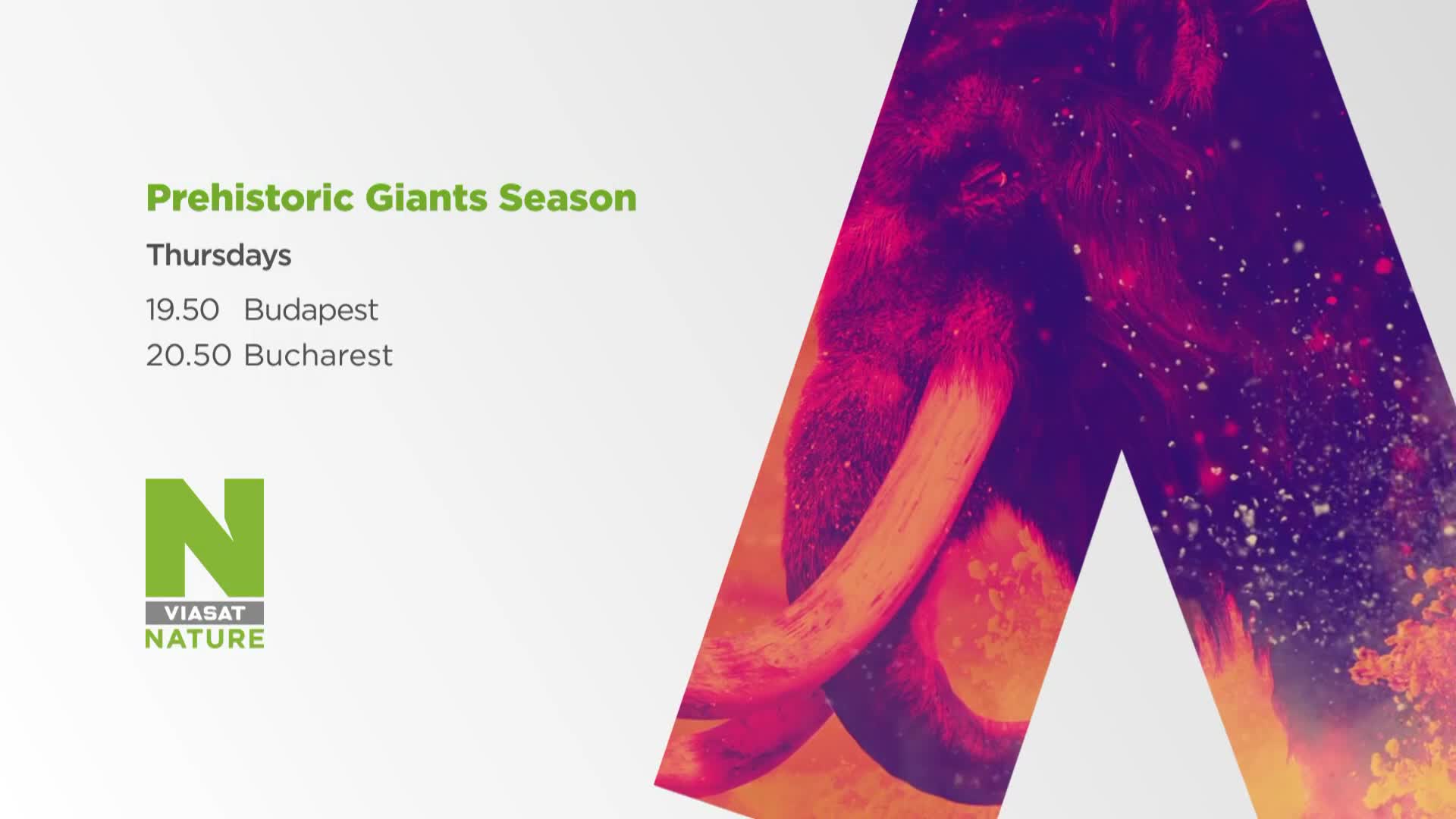 Prehistoric Giants Season

Thursdays

19.50 Budapest
20.50 Bucharest

N
VIASAT
NATURE